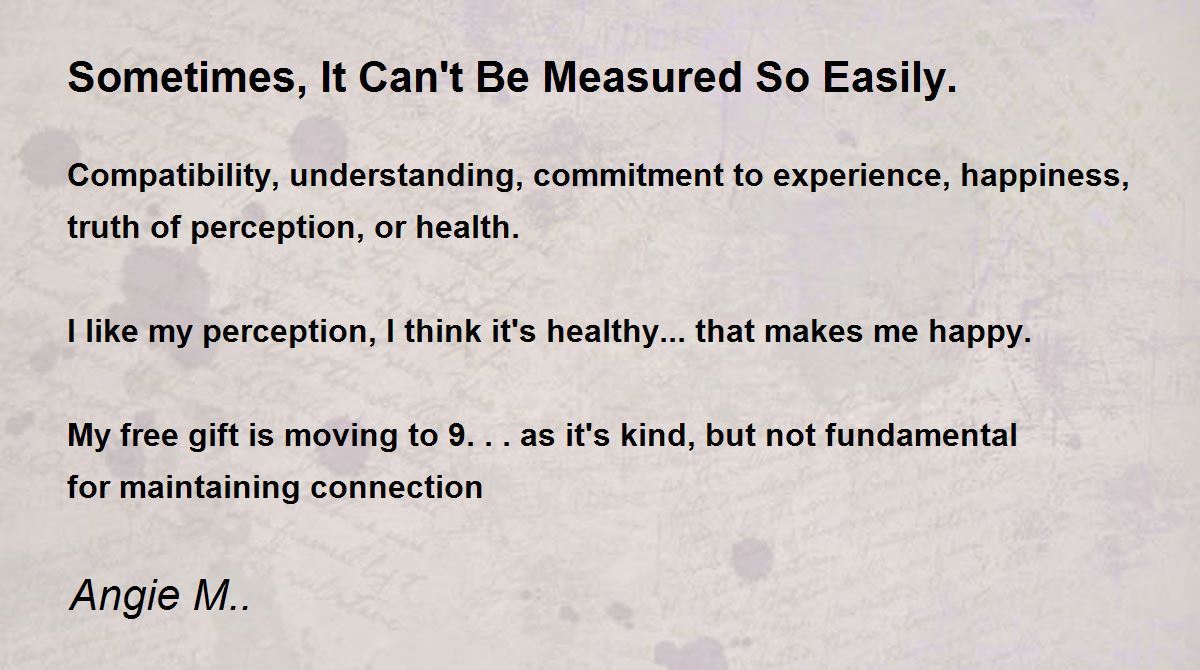 Sometimes, It Can't Be Measured So Easily.

Compatibility, understanding, commitment to experience, happiness, truth of perception, or health.

I like my perception, I think it's healthy... that makes me happy.

My free gift is moving to 9. . . as it's kind, but not fundamental
for maintaining connection

Angie M..